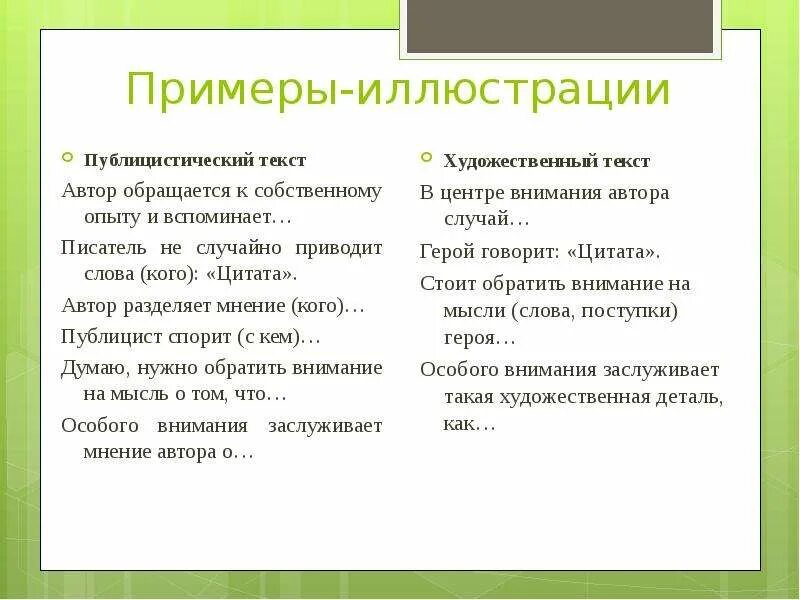 Примеры-иллюстрации

Публицистический текст

Автор обращается к собственному опыту и вспоминает…

Писатель не случайно приводит слова (кого): «Цитата».

Автор разделяет мнение (кого)…

Публицист спорит (с кем)…

Думаю, нужно обратить внимание на мысль о том, что…

Особого внимания заслуживает мнение автора о…

Художественный текст

В центре внимания автора случай…

Герой говорит: «Цитата».

Стоит обратить внимание на мысли (слова, поступки) героя…

Особого внимания заслуживает такая художественная деталь, как…